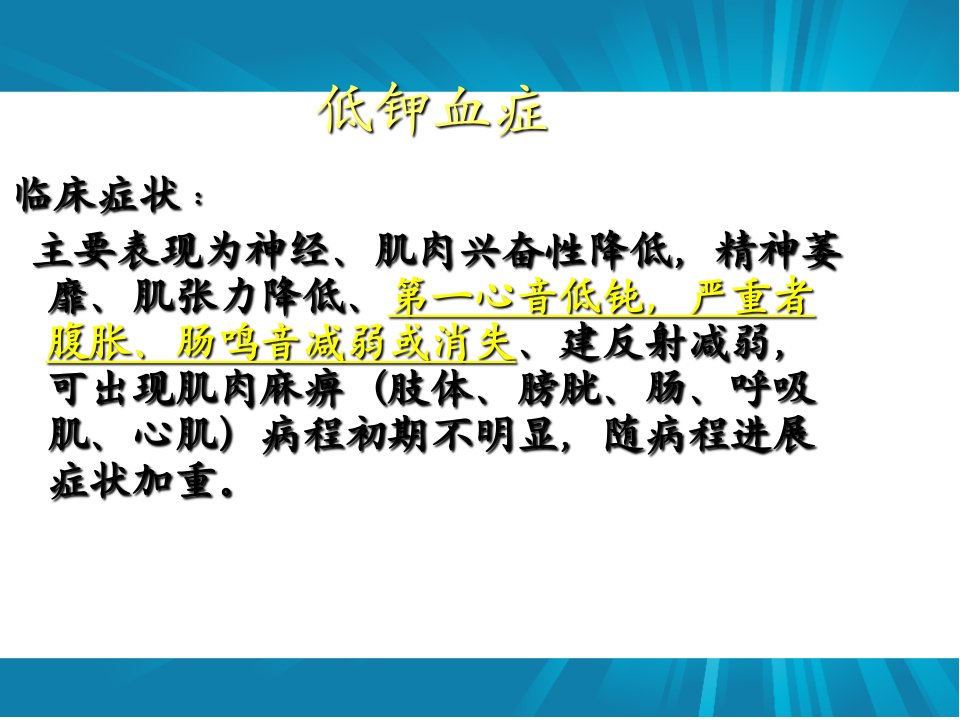 低钾血症

临床症状：

主要表现为神经、肌肉兴奋性降低，精神萎靡、肌张力降低、第一心音低钝，严重者腹胀、肠鸣音减弱或消失、建反射减弱，可出现肌肉麻痹（肢体、膀胱、肠、呼吸肌、心肌）病程初期不明显，随病程进展症状加重。